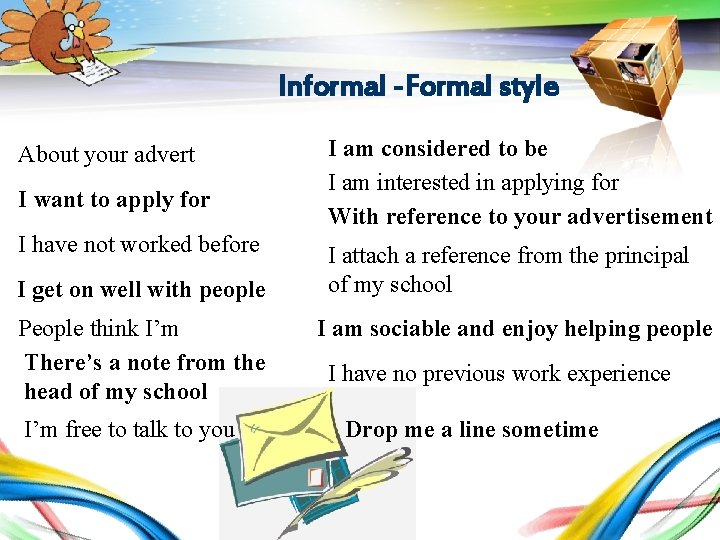 Informal -Formal style

About your advert

I want to apply for

I have not worked before

I get on well with people

People think I'm

There's a note from the head of my school

I'm free to talk to you

I am considered to be

I am interested in applying for

With reference to your advertisement

I attach a reference from the principal of my school

I am sociable and enjoy helping people

I have no previous work experience

Drop me a line sometime